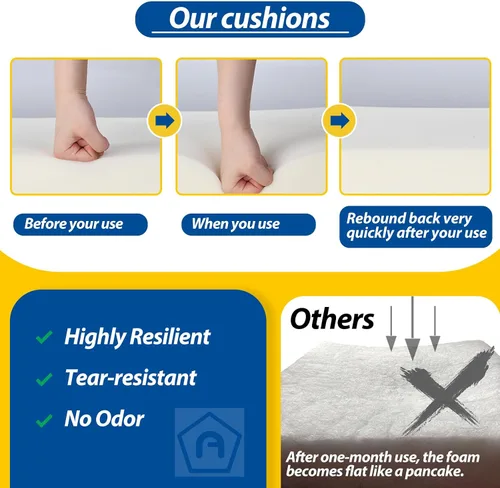 Our cushions

Before your use

When you use

Rebound back very quickly after your use

✓ Highly Resilient

✓ Tear-resistant

✓ No Odor

Others

After one-month use, the foam becomes flat like a pancake.